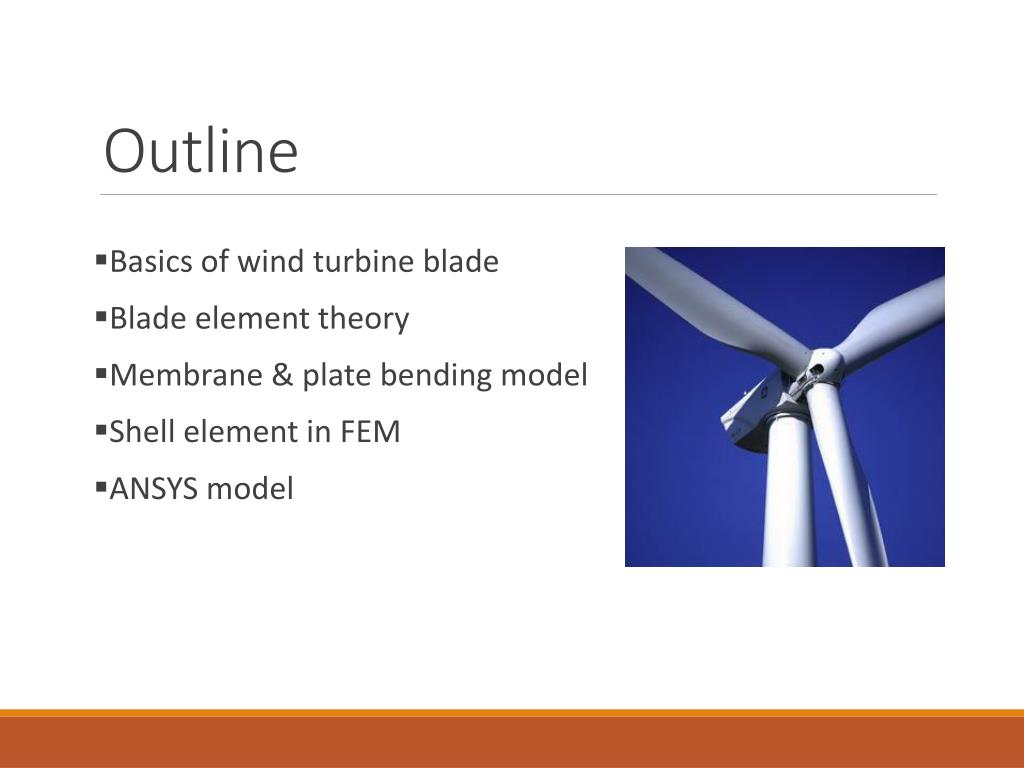 Outline

▪Basics of wind turbine blade

▪Blade element theory

▪Membrane & plate bending model

▪Shell element in FEM

▪ANSYS model